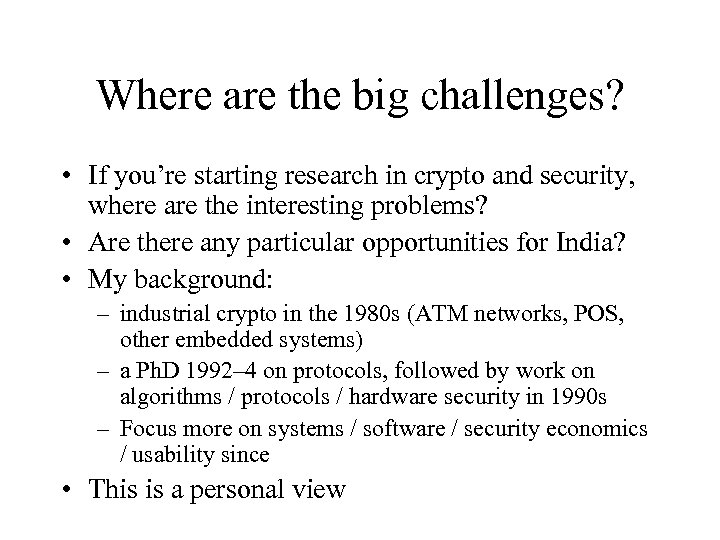 Where are the big challenges?

• If you're starting research in crypto and security, where are the interesting problems?
• Are there any particular opportunities for India?
• My background:
– industrial crypto in the 1980s (ATM networks, POS, other embedded systems)
– a PhD 1992–4 on protocols, followed by work on algorithms / protocols / hardware security in 1990s
– Focus more on systems / software / security economics / usability since
• This is a personal view